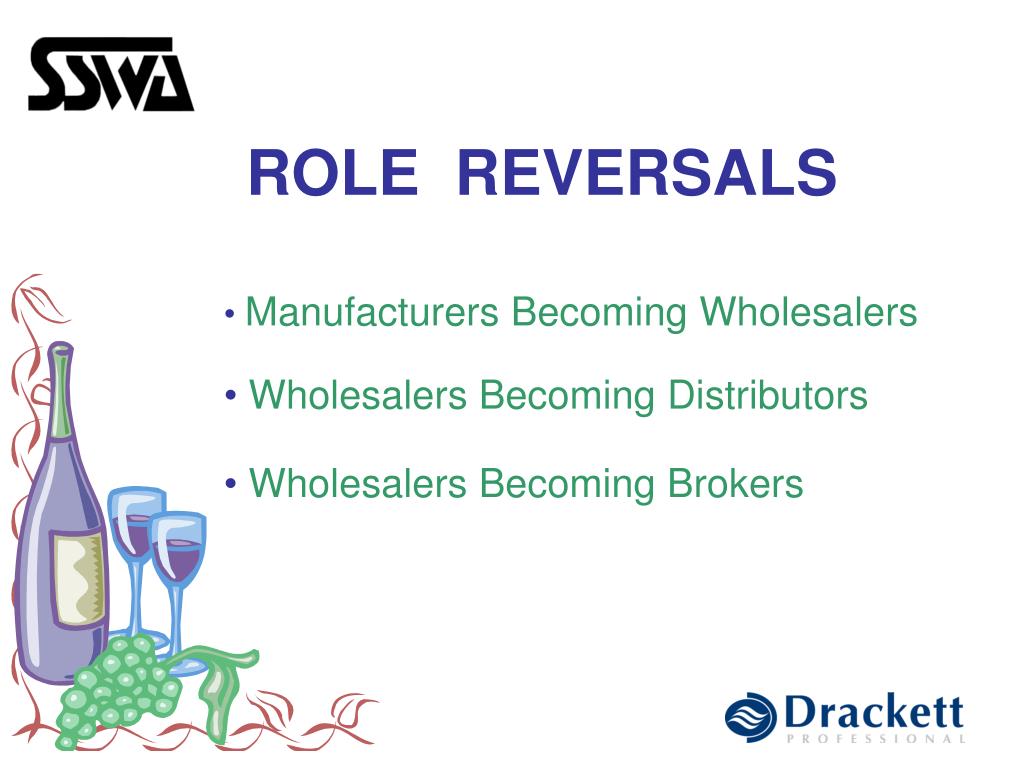 SSWA

ROLE REVERSALS

• Manufacturers Becoming Wholesalers

• Wholesalers Becoming Distributors

• Wholesalers Becoming Brokers

Drackett
PROFESSIONAL